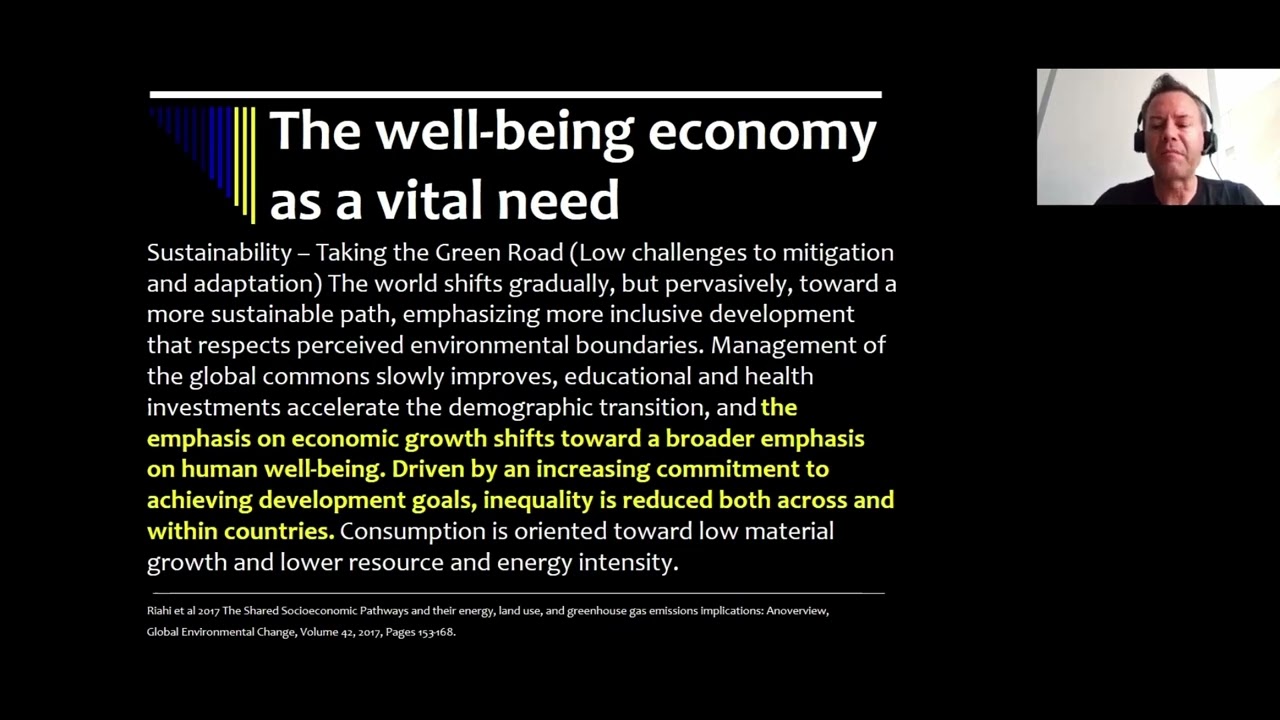 The well-being economy as a vital need

Sustainability – Taking the Green Road (Low challenges to mitigation and adaptation) The world shifts gradually, but pervasively, toward a more sustainable path, emphasizing more inclusive development that respects perceived environmental boundaries. Management of the global commons slowly improves, educational and health investments accelerate the demographic transition, and the emphasis on economic growth shifts toward a broader emphasis on human well-being. Driven by an increasing commitment to achieving development goals, inequality is reduced both across and within countries. Consumption is oriented toward low material growth and lower resource and energy intensity.

Riahi et al 2017 The Shared Socioeconomic Pathways and their energy, land use, and greenhouse gas emissions implications: Anoverview, Global Environmental Change, Volume 42, 2017, Pages 153-168.